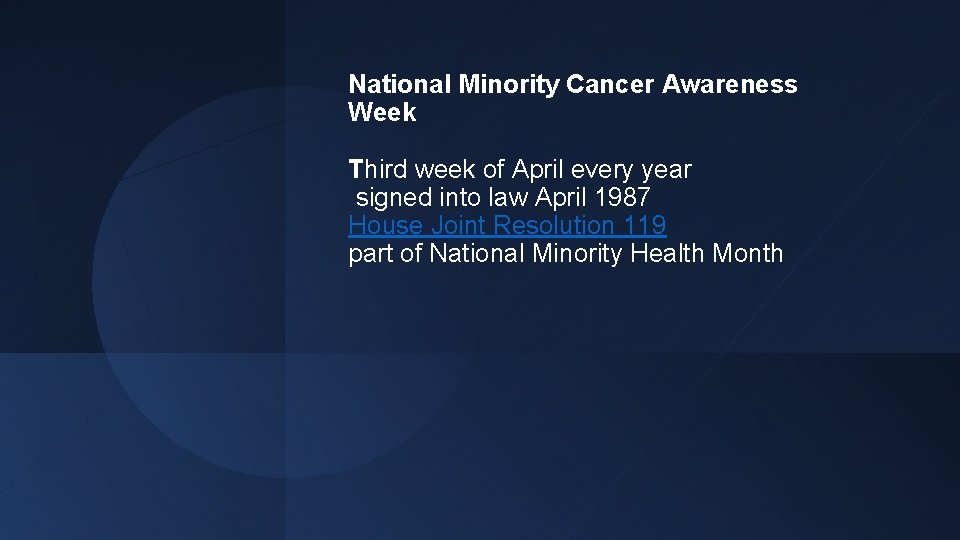 National Minority Cancer Awareness Week

Third week of April every year
signed into law April 1987
House Joint Resolution 119
part of National Minority Health Month